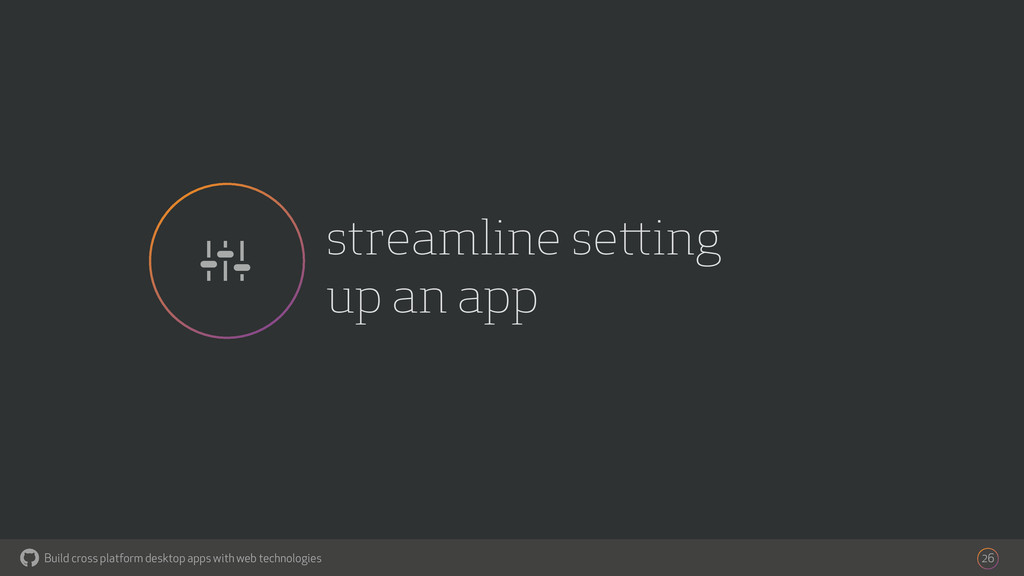 streamline setting up an app

Build cross platform desktop apps with web technologies

26